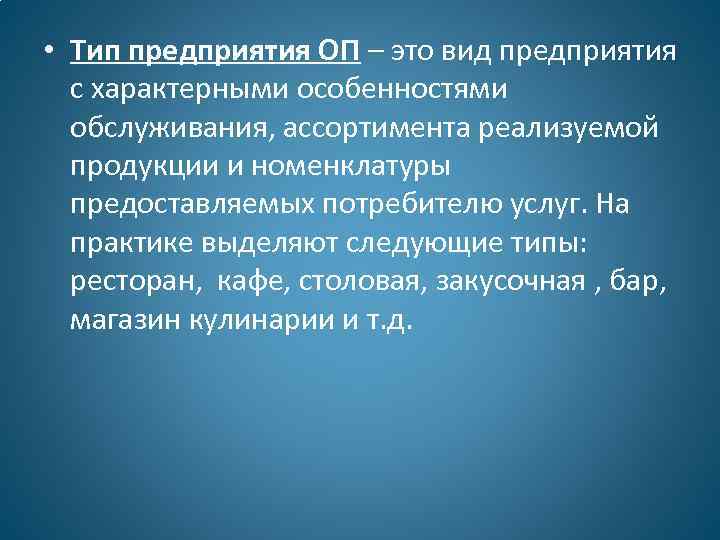 • Тип предприятия ОП – это вид предприятия с характерными особенностями обслуживания, ассортимента реализуемой продукции и номенклатуры предоставляемых потребителю услуг. На практике выделяют следующие типы: ресторан,  кафе, столовая, закусочная , бар, магазин кулинарии и т.д.